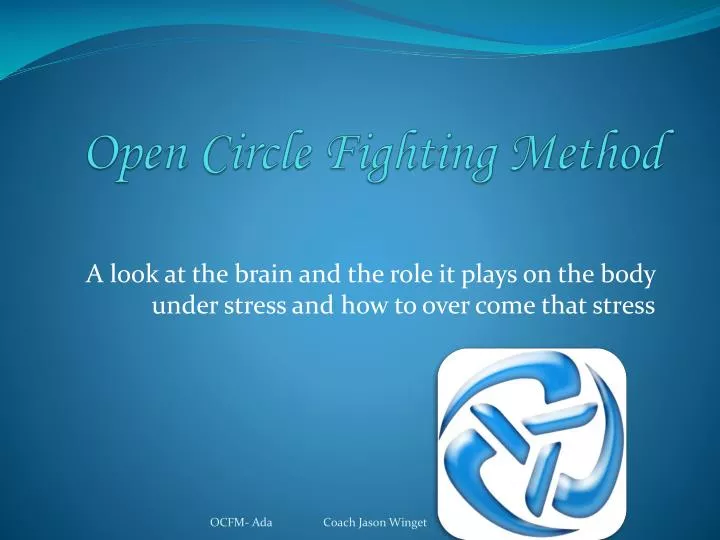 Open Circle Fighting Method

A look at the brain and the role it plays on the body under stress and how to over come that stress

OCFM- Ada Coach Jason Winget